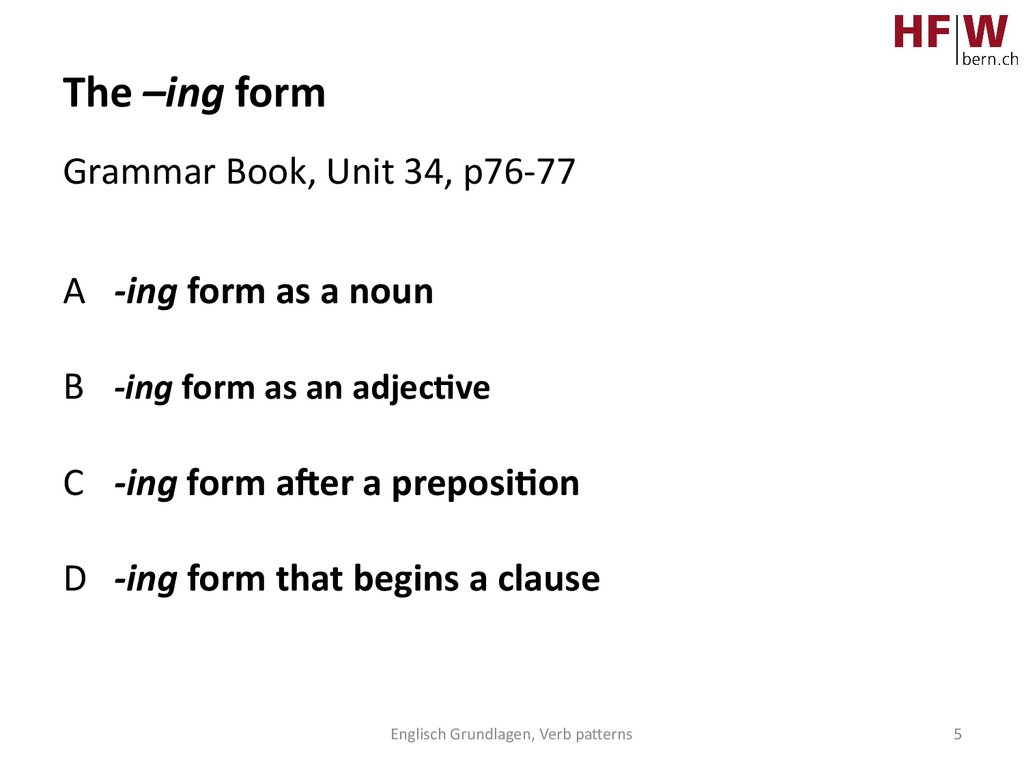 HF|W
bern.ch

The –ing form

Grammar Book, Unit 34, p76-77

A -ing form as a noun

B -ing form as an adjective

C -ing form after a preposition

D -ing form that begins a clause

Englisch Grundlagen, Verb patterns

5